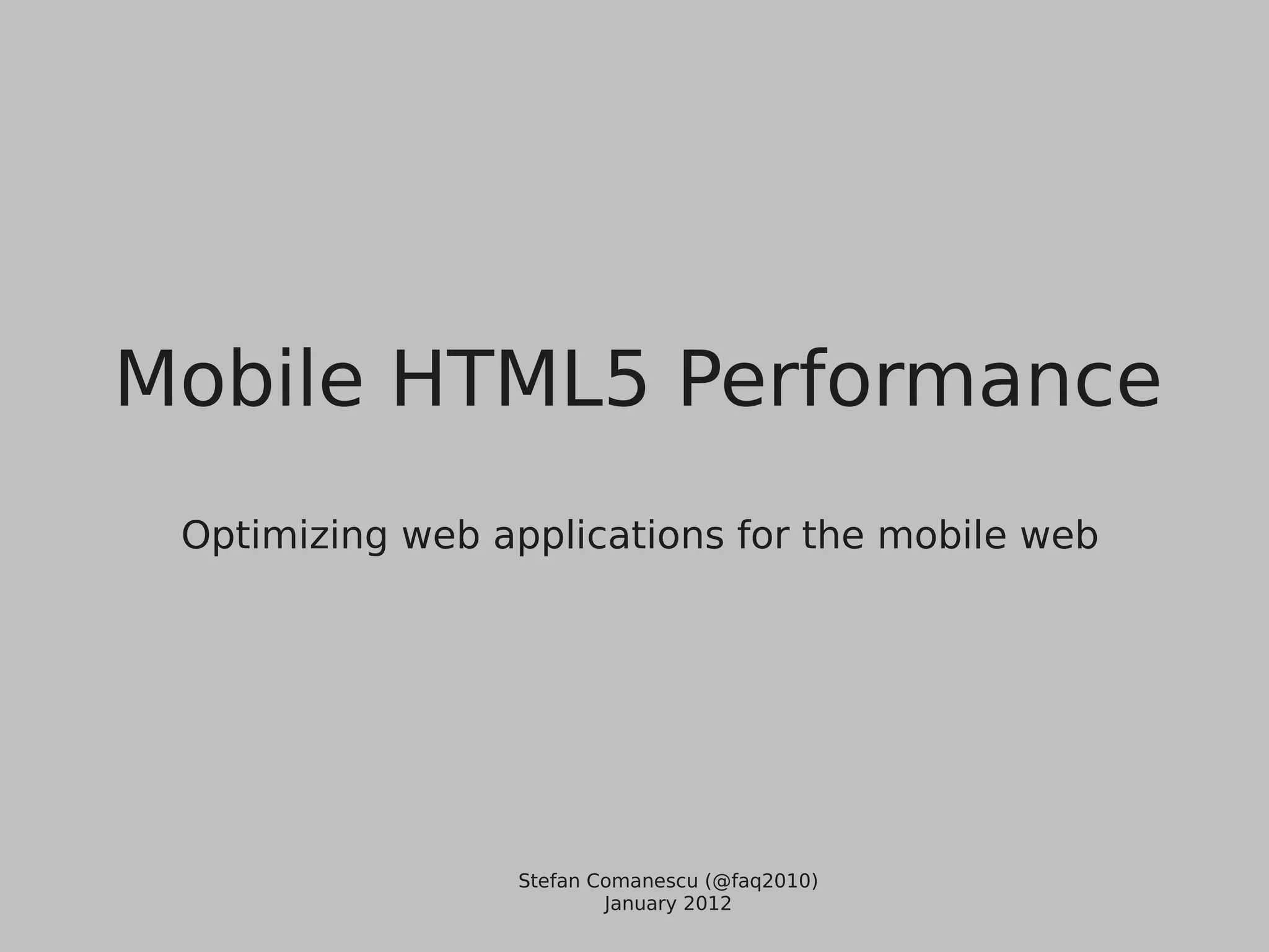 Mobile HTML5 Performance

Optimizing web applications for the mobile web

Stefan Comanescu (@faq2010)
January 2012